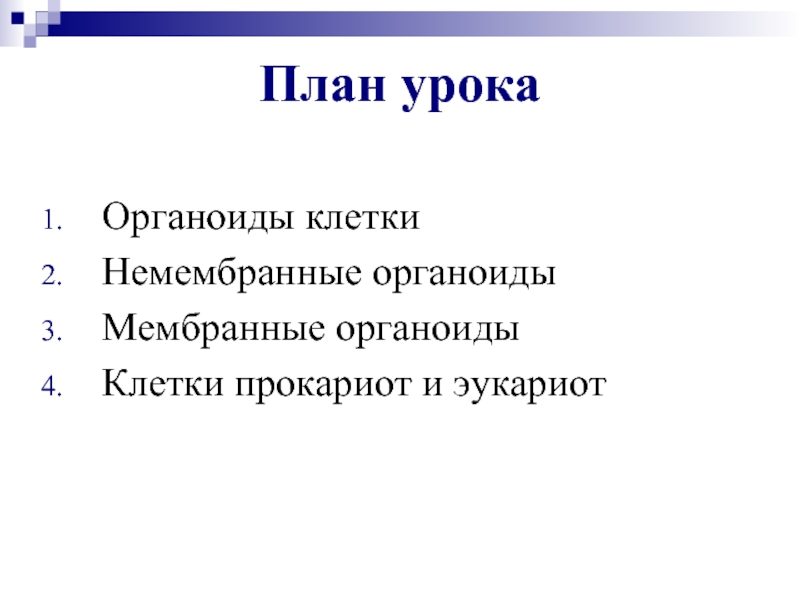 План урока

1. Органоиды клетки
2. Немембранные органоиды
3. Мембранные органоиды
4. Клетки прокариот и эукариот